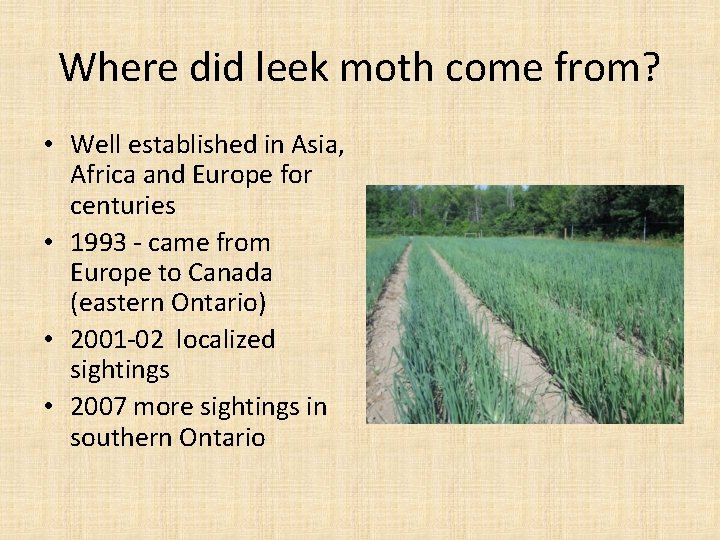 Where did leek moth come from?

• Well established in Asia, Africa and Europe for centuries
• 1993 - came from Europe to Canada (eastern Ontario)
• 2001-02 localized sightings
• 2007 more sightings in southern Ontario